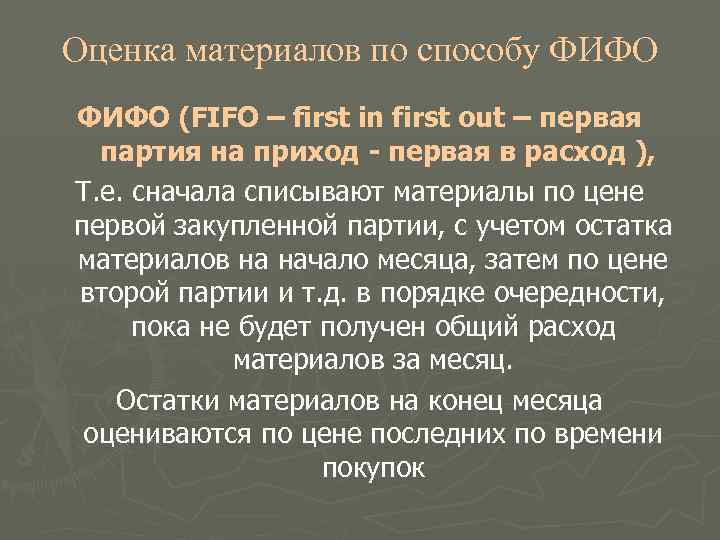 Оценка материалов по способу ФИФО

ФИФО (FIFO – first in first out – первая партия на приход - первая в расход ),

Т.е. сначала списывают материалы по цене первой закупленной партии, с учетом остатка материалов на начало месяца, затем по цене второй партии и т.д. в порядке очередности, пока не будет получен общий расход материалов за месяц.

Остатки материалов на конец месяца оцениваются по цене последних по времени покупок